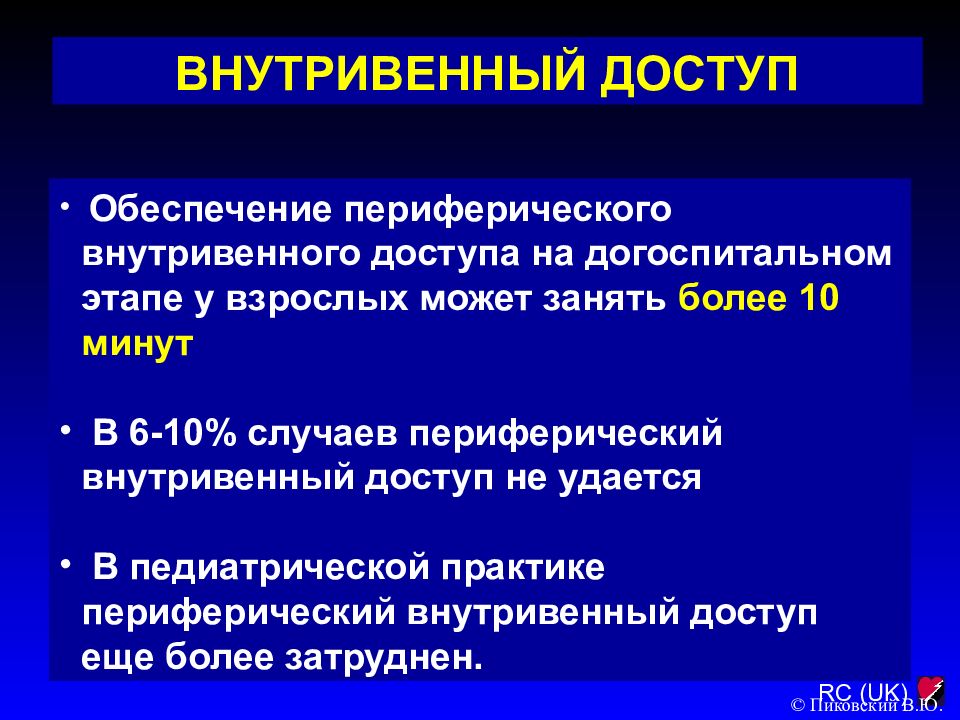 ВНУТРИВЕННЫЙ ДОСТУП

• Обеспечение периферического внутривенного доступа на догоспитальном этапе у взрослых может занять более 10 минут

• В 6-10% случаев периферический внутривенный доступ не удается

• В педиатрической практике периферический внутривенный доступ еще более затруднен.

RC (UK)
© Пиковский В.Ю.